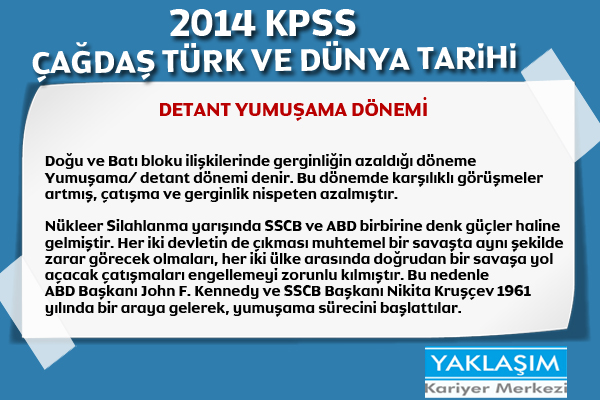 2014 KPSS
ÇAĞDAŞ TÜRK VE DÜNYA TARİHİ

DETANT YUMUŞAMA DÖNEMİ

Doğu ve Batı bloku ilişkilerinde gerginliğin azaldığı döneme Yumuşama/ detant dönemi denir. Bu dönemde karşılıklı görüşmeler artmış, çatışma ve gerginlik nispeten azalmıştır.

Nükleer Silahlanma yarışında SSCB ve ABD birbirine denk güçler haline gelmiştir. Her iki devletin de çıkması muhtemel bir savaşta aynı şekilde zarar görecek olmaları, her iki ülke arasında doğrudan bir savaşa yol açacak çatışmaları engellemeyi zorunlu kılmıştır. Bu nedenle ABD Başkanı John F. Kennedy ve SSCB Başkanı Nikita Kruşçev 1961 yılında bir araya gelerek, yumuşama sürecini başlattılar.

YAKLAŞIM
Kariyer Merkezi